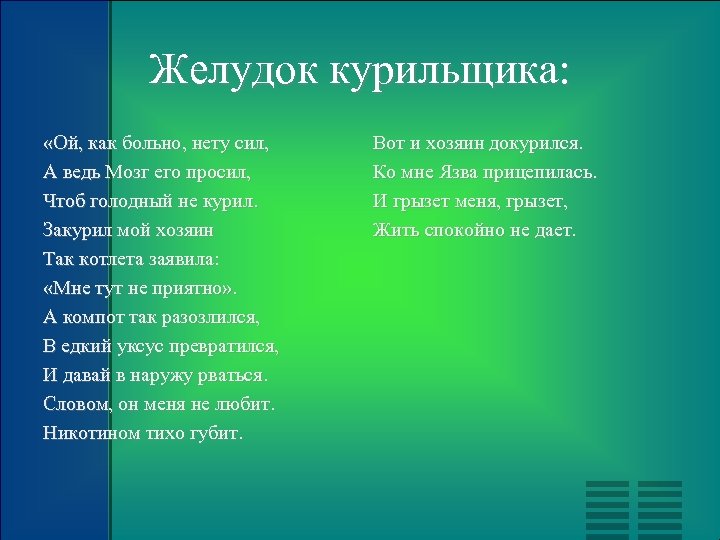 Желудок курильщика:

«Ой, как больно, нету сил,
А ведь Мозг его просил,
Чтоб голодный не курил.
Закурил мой хозяин
Так котлета заявила:
«Мне тут не приятно».
А компот так разозлился,
В едкий уксус превратился,
И давай в наружу рваться.
Словом, он меня не любит.
Никотином тихо губит.

Вот и хозяин докурился.
Ко мне Язва прицепилась.
И грызет меня, грызет,
Жить спокойно не дает.